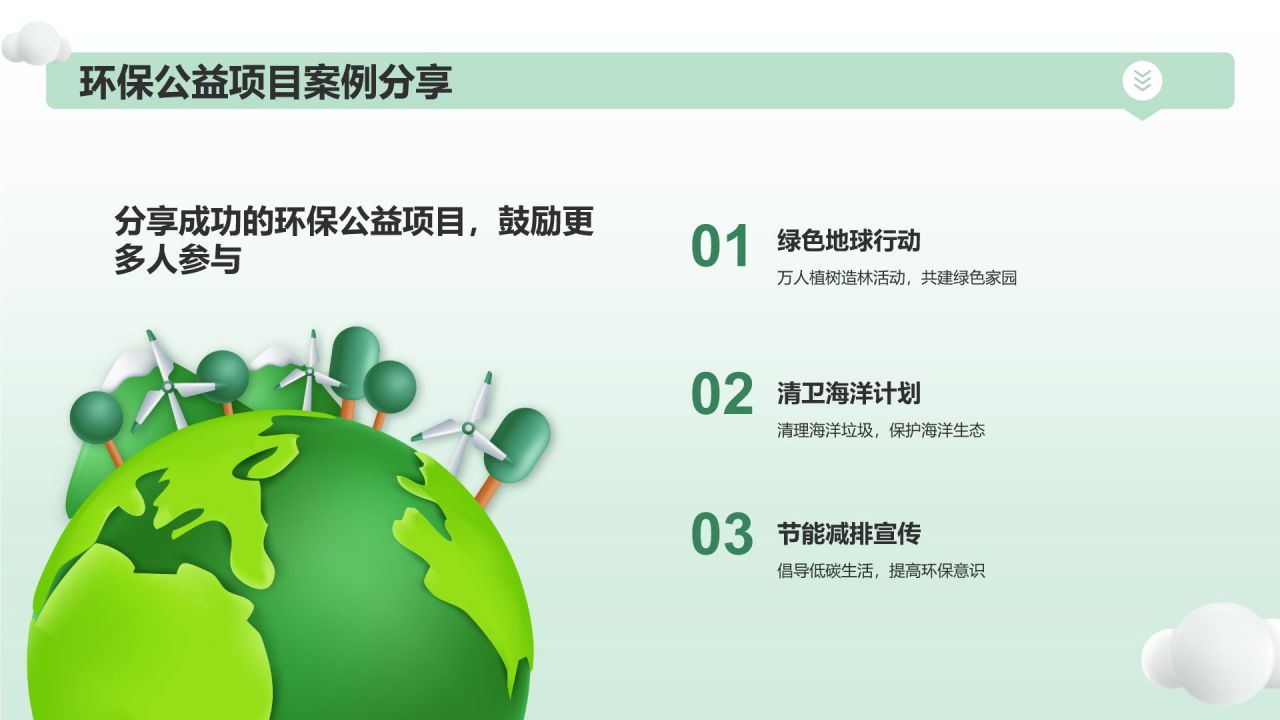 环保公益项目案例分享

分享成功的环保公益项目，鼓励更多人参与

01
绿色地球行动
万人植树造林活动，共建绿色家园

02
清卫海洋计划
清理海洋垃圾，保护海洋生态

03
节能减排宣传
倡导低碳生活，提高环保意识